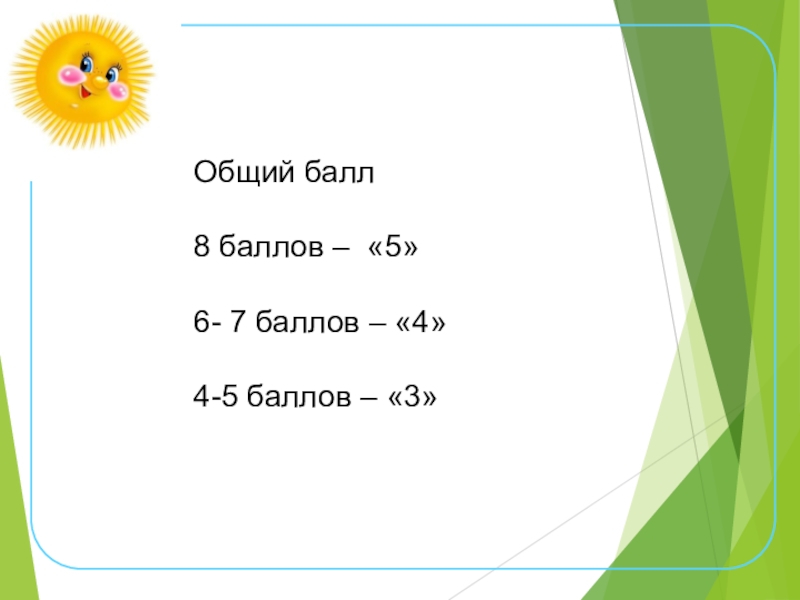 Общий балл

8 баллов – «5»

6- 7 баллов – «4»

4-5 баллов – «3»